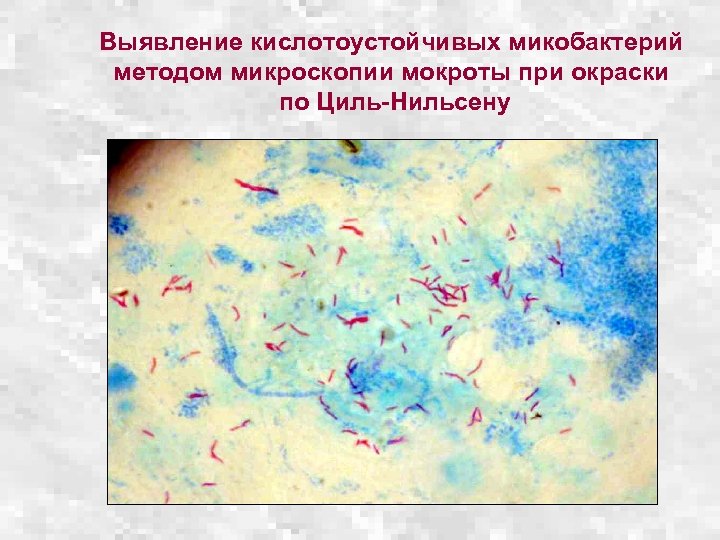 Выявление кислотоустойчивых микобактерий методом микроскопии мокроты при окраски по Циль-Нильсену